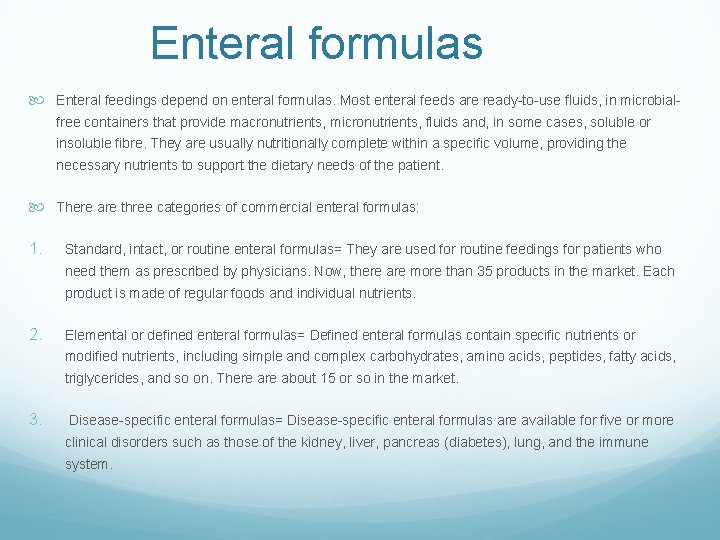 Enteral formulas

Enteral feedings depend on enteral formulas. Most enteral feeds are ready-to-use fluids, in microbial-free containers that provide macronutrients, micronutrients, fluids and, in some cases, soluble or insoluble fibre. They are usually nutritionally complete within a specific volume, providing the necessary nutrients to support the dietary needs of the patient.

There are three categories of commercial enteral formulas:

1. Standard, intact, or routine enteral formulas= They are used for routine feedings for patients who need them as prescribed by physicians. Now, there are more than 35 products in the market. Each product is made of regular foods and individual nutrients.

2. Elemental or defined enteral formulas= Defined enteral formulas contain specific nutrients or modified nutrients, including simple and complex carbohydrates, amino acids, peptides, fatty acids, triglycerides, and so on. There are about 15 or so in the market.

3. Disease-specific enteral formulas= Disease-specific enteral formulas are available for five or more clinical disorders such as those of the kidney, liver, pancreas (diabetes), lung, and the immune system.